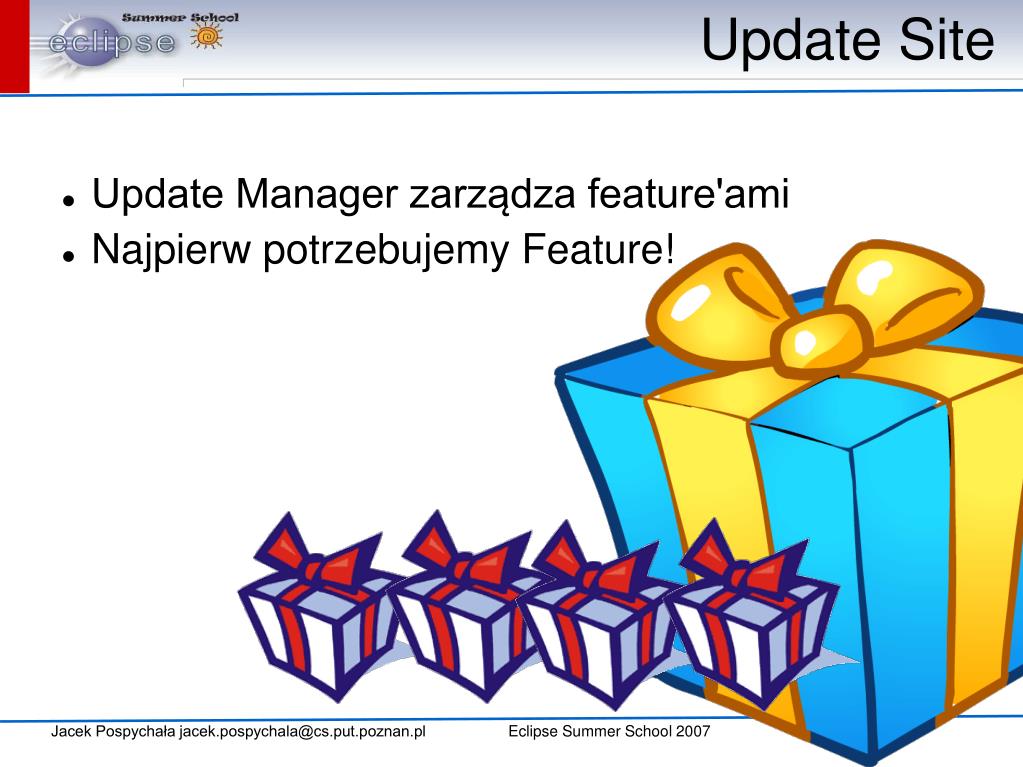 Summer School
eclipse

Update Site

- Update Manager zarządza feature'ami
- Najpierw potrzebujemy Feature!

Jacek Pospychała jacek.pospychala@cs.put.poznan.pl

Eclipse Summer School 2007